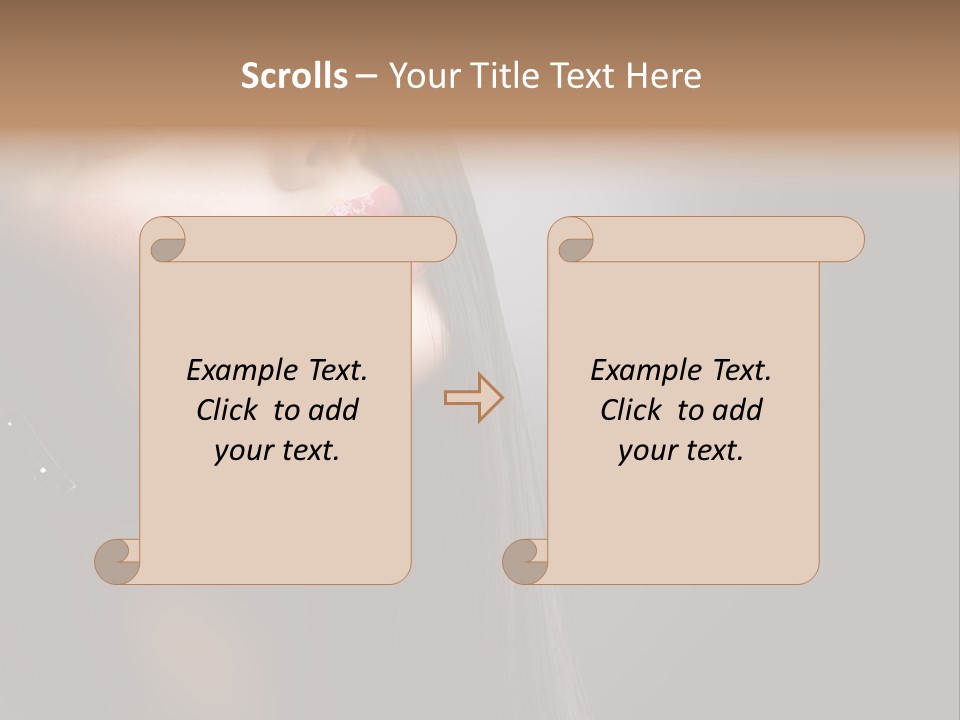 Scrolls – Your Title Text Here

Example Text. Click to add your text.

Example Text. Click to add your text.